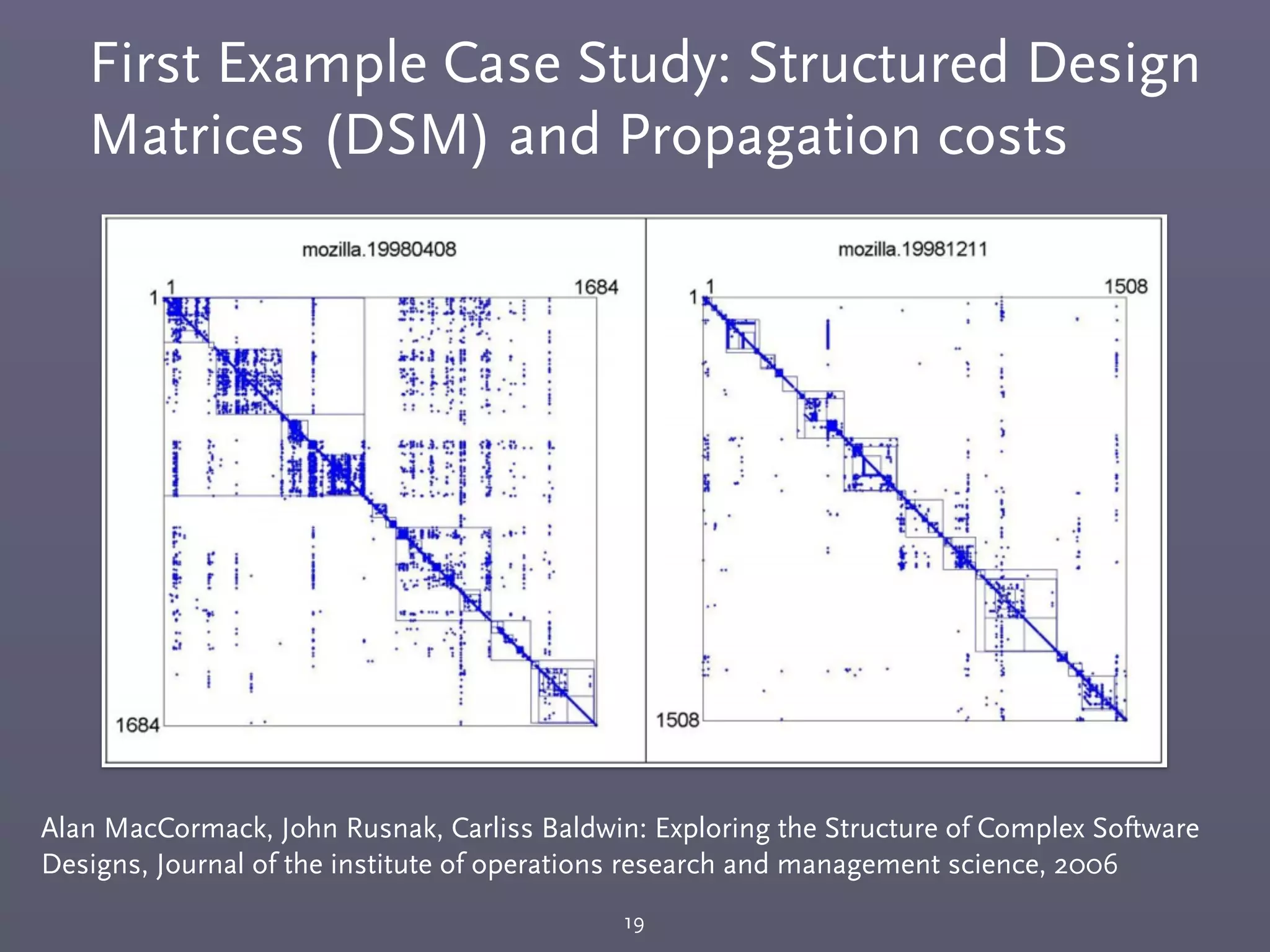 First Example Case Study: Structured Design Matrices (DSM) and Propagation costs

mozilla.19980408

1 1 1684

1684

mozilla.19981211

1 1 1508

1508

Alan MacCormack, John Rusnak, Carliss Baldwin: Exploring the Structure of Complex Software Designs, Journal of the institute of operations research and management science, 2006

19